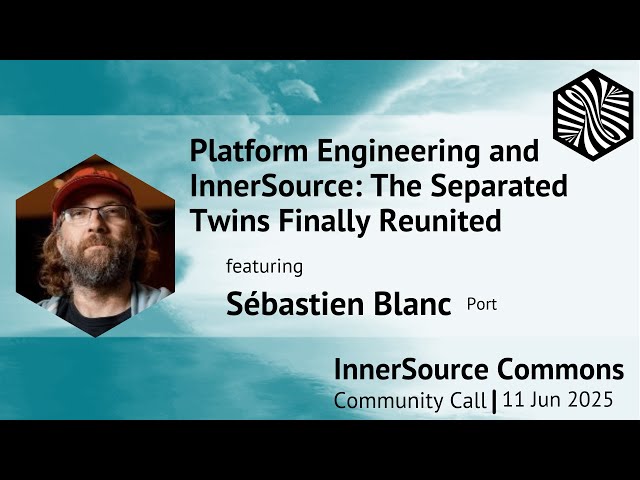 Platform Engineering and InnerSource: The Separated Twins Finally Reunited

featuring

Sébastien Blanc Port

InnerSource Commons
Community Call | 11 Jun 2025